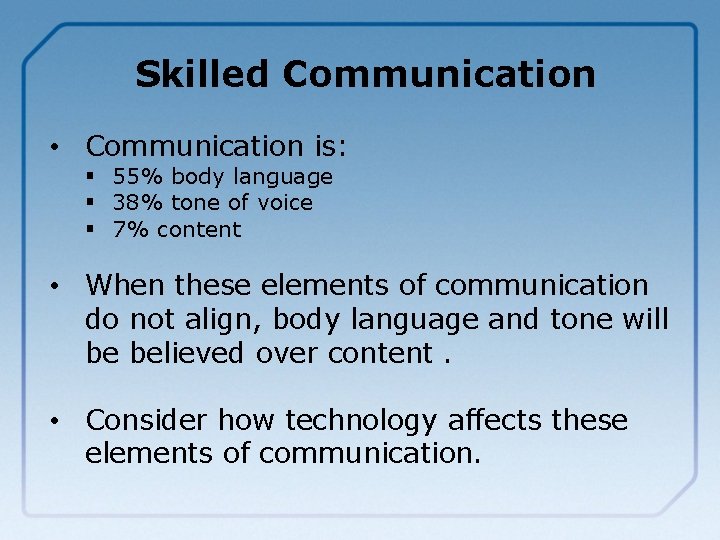 Skilled Communication

• Communication is:
• 55% body language
• 38% tone of voice
• 7% content

• When these elements of communication do not align, body language and tone will be believed over content .

• Consider how technology affects these elements of communication.